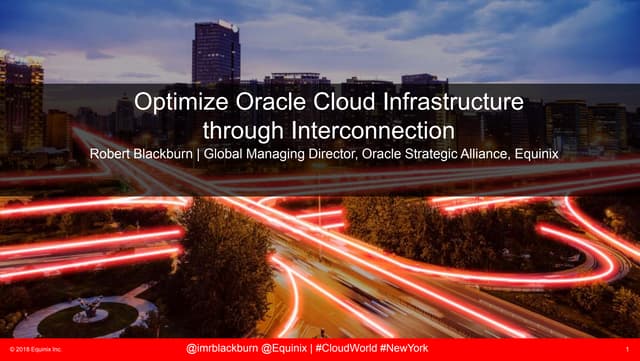 Optimize Oracle Cloud Infrastructure through Interconnection

Robert Blackburn | Global Managing Director, Oracle Strategic Alliance, Equinix

© 2018 Equinix Inc.

@imrblackburn @Equinix | #CloudWorld #NewYork

1